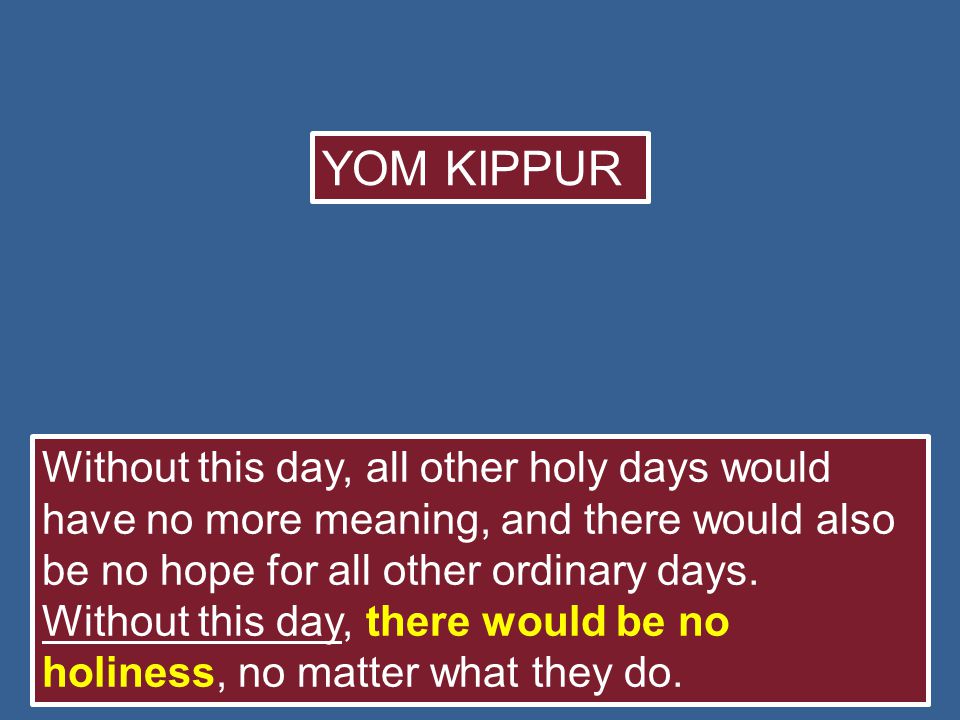 YOM KIPPUR

Without this day, all other holy days would have no more meaning, and there would also be no hope for all other ordinary days. Without this day, there would be no holiness, no matter what they do.